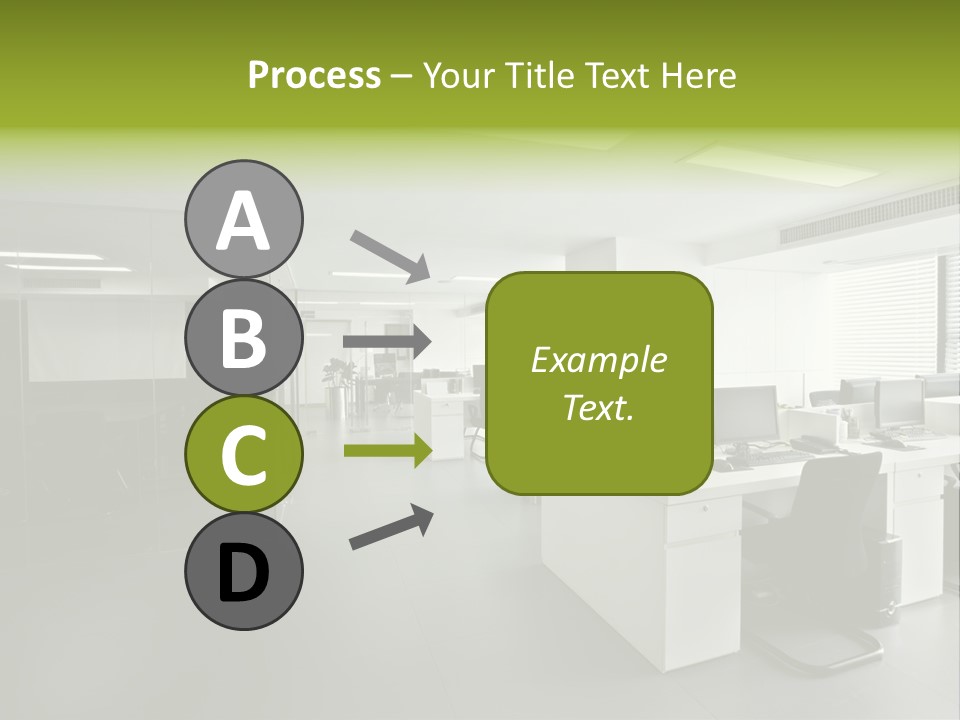 Process – Your Title Text Here

A

B

C

D

Example Text.